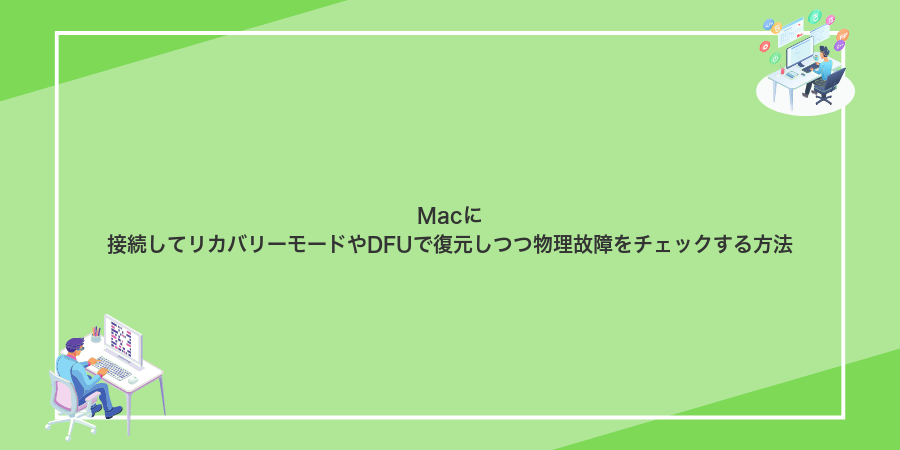 Macに
接続してリカバリーモードやDFUで復元しつつ物理故障をチェックする方法